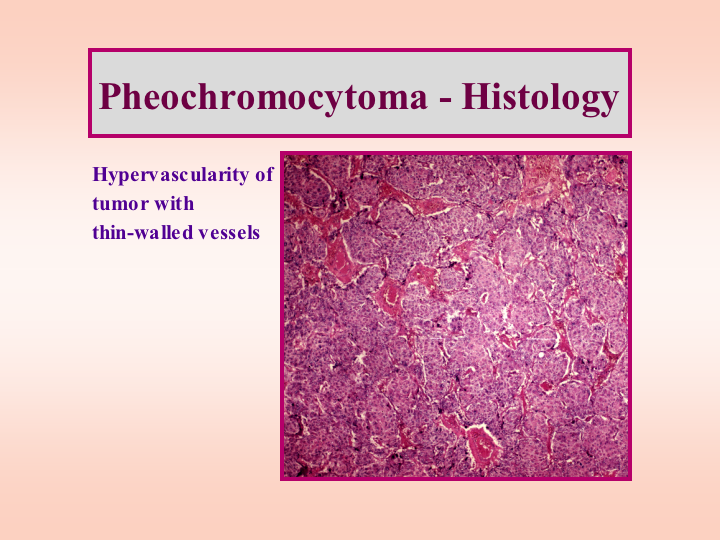 Pheochromocytoma - Histology

Hypervascularity of tumor with thin-walled vessels